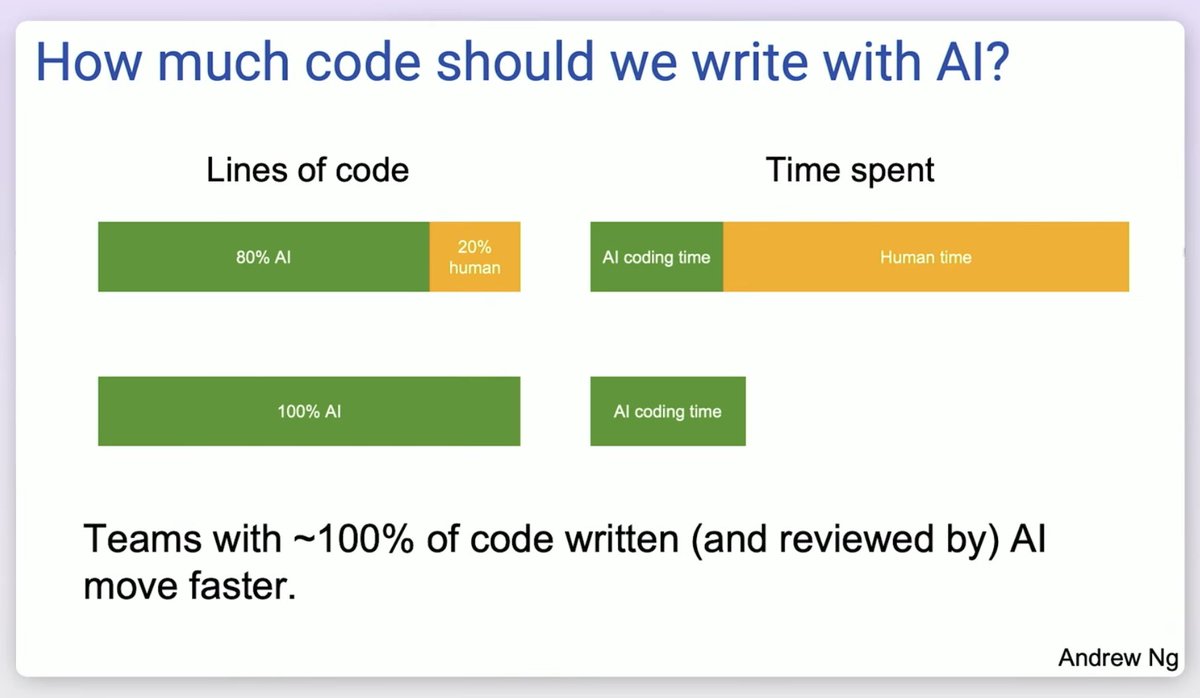 How much code should we write with AI?

Lines of code

80% AI

20% human

100% AI

Time spent

AI coding time

Human time

AI coding time

Teams with ~100% of code written (and reviewed by) AI move faster.

Andrew Ng